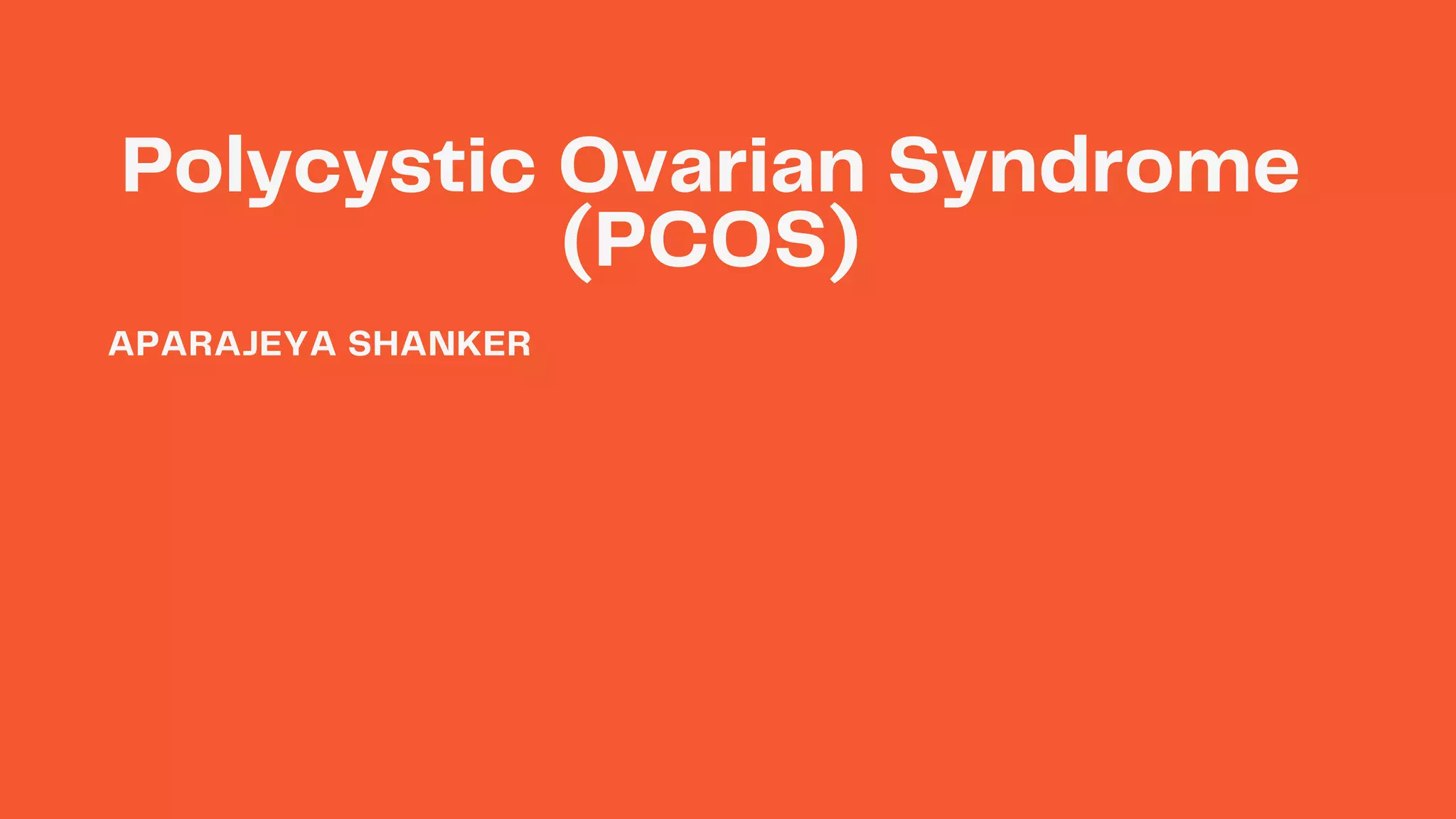 Polycystic Ovarian Syndrome (PCOS)

APARAJEYA SHANKER